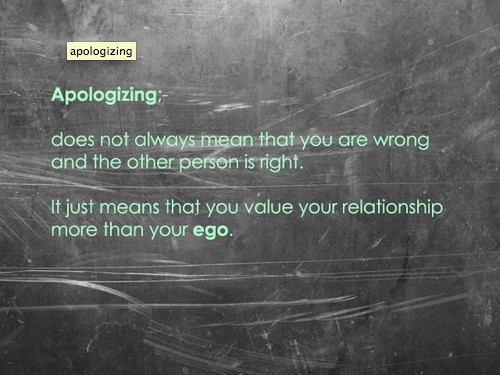 apologizing

Apologizing;-

does not always mean that you are wrong and the other person is right.

It just means that you value your relationship more than your ego.